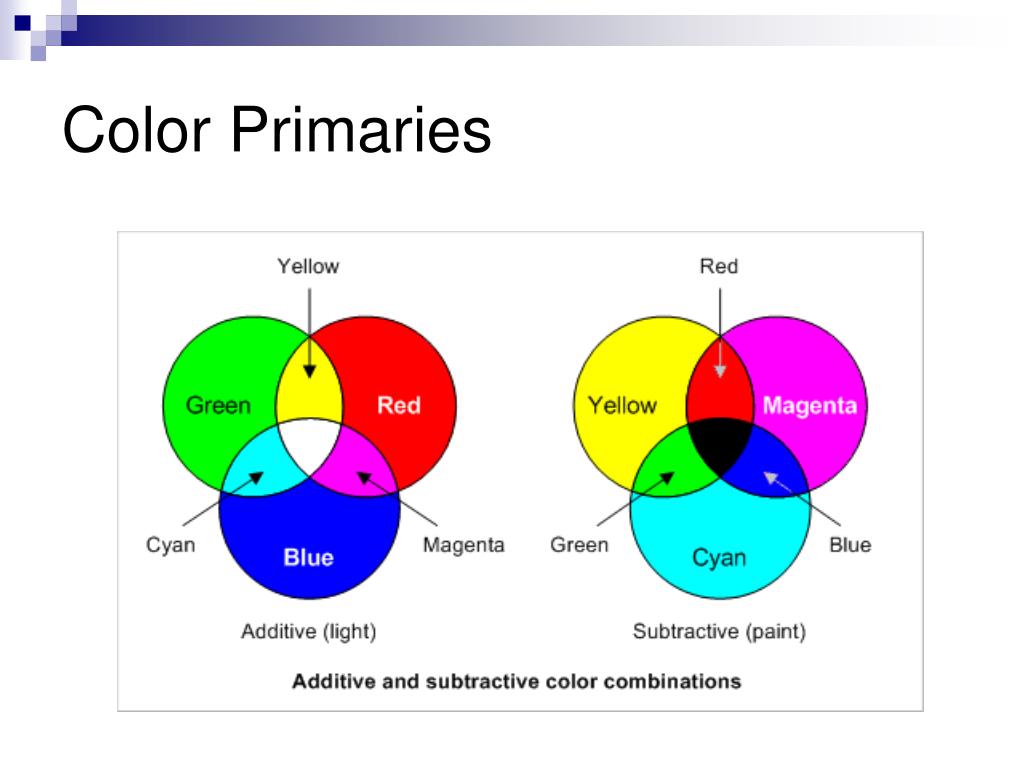 Color Primaries

Yellow

Green

Red

Cyan

Blue

Magenta

Additive (light)

Red

Yellow

Magenta

Green

Cyan

Blue

Subtractive (paint)

Additive and subtractive color combinations